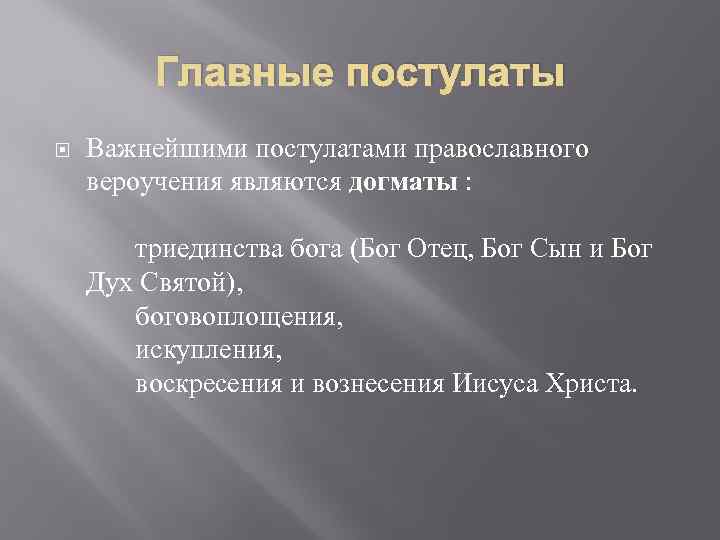 Главные постулаты

Важнейшими постулатами православного вероучения являются догматы :

триединства бога (Бог Отец, Бог Сын и Бог Дух Святой),
боговоплощения,
искупления,
воскресения и вознесения Иисуса Христа.